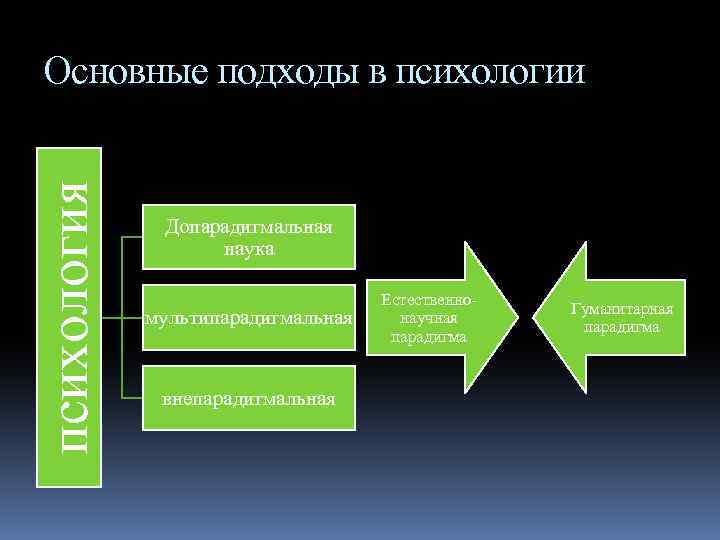 Основные подходы в психологии

ПСИХОЛОГИЯ

Допарадигмальная наука

мультипарадигмальная

внепарадигмальная

Естественно-научная парадигма

Гуманитарная парадигма